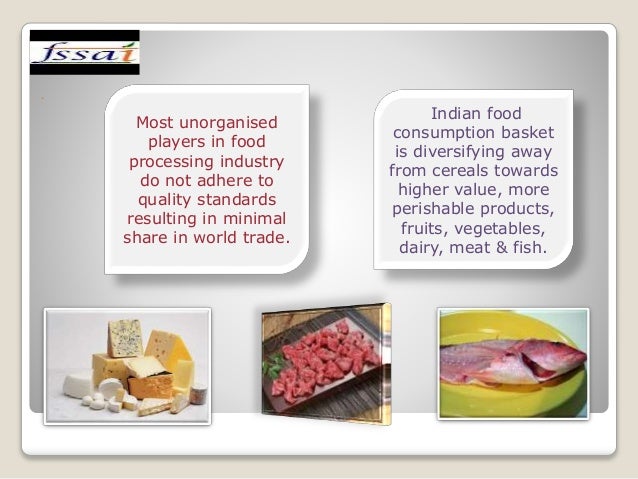 fssai

Most unorganised players in food processing industry do not adhere to quality standards resulting in minimal share in world trade.

Indian food consumption basket is diversifying away from cereals towards higher value, more perishable products, fruits, vegetables, dairy, meat & fish.